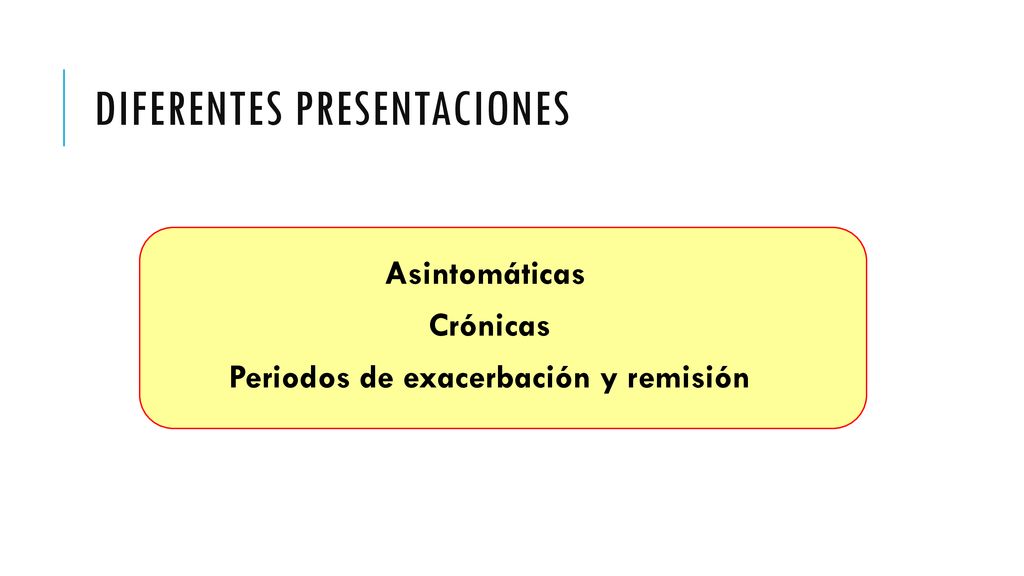 DIFERENTES PRESENTACIONES

Asintomáticas
Crónicas
Periodos de exacerbación y remisión